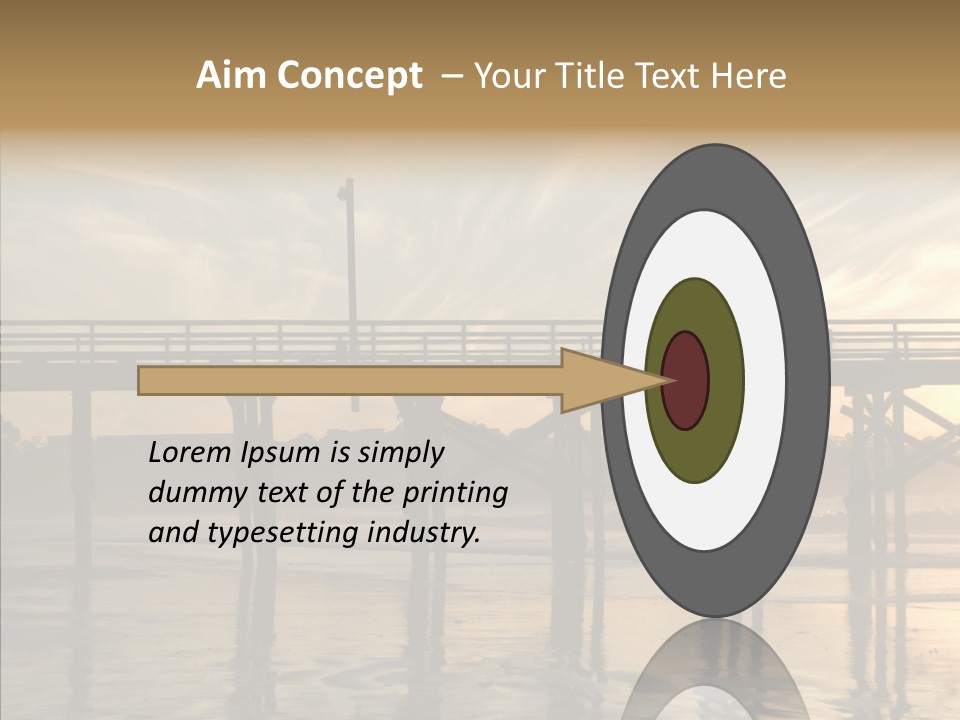 Aim Concept – Your Title Text Here

Lorem Ipsum is simply dummy text of the printing and typesetting industry.